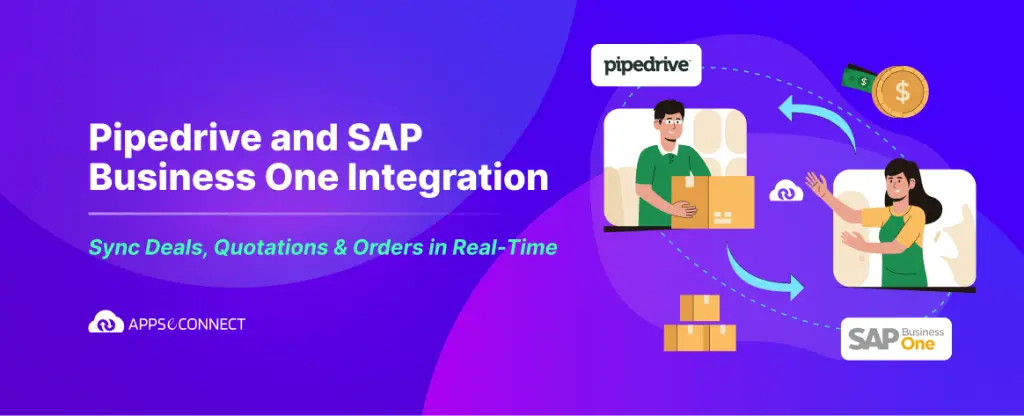 Pipedrive and SAP Business One Integration

Sync Deals, Quotations & Orders in Real-Time

APPSeCONNECT

pipedrive

$

SAP Business One